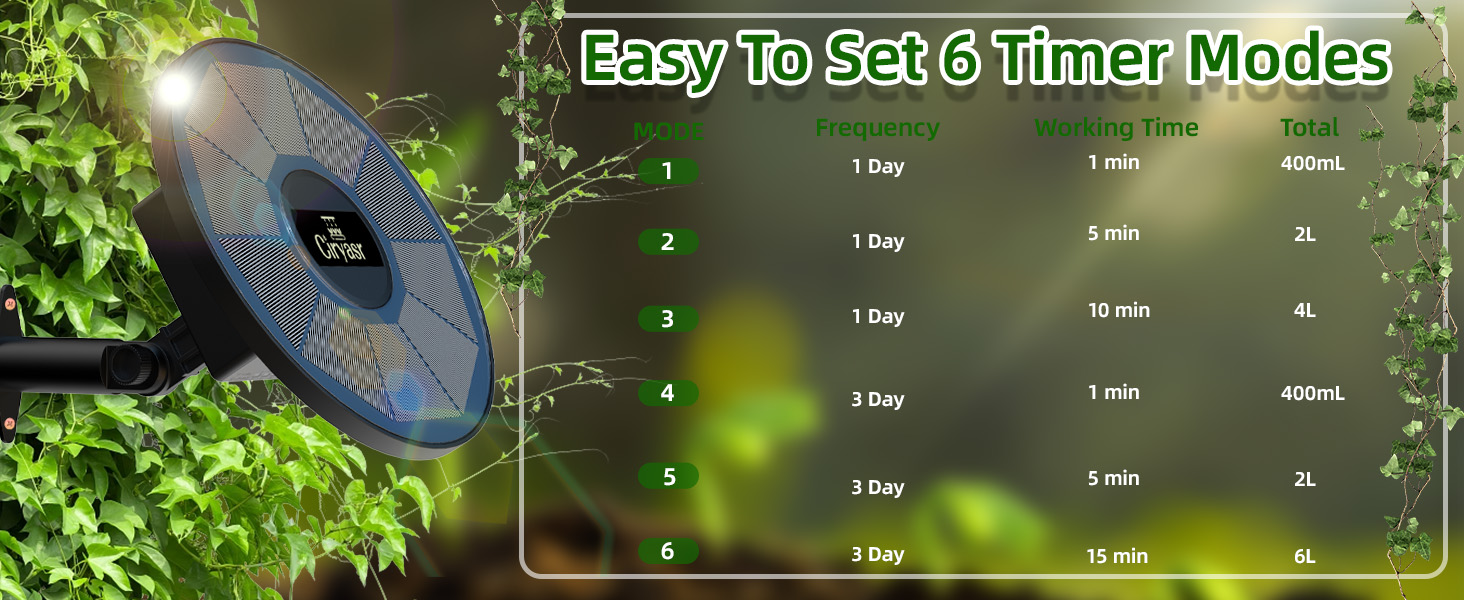 Ciryasr

Easy To Set 6 Timer Modes

| MODE | Frequency | Working Time | Total |
|---|---|---|---|
| 1 | 1 Day | 1 min | 400mL |
| 2 | 1 Day | 5 min | 2L |
| 3 | 1 Day | 10 min | 4L |
| 4 | 3 Day | 1 min | 400mL |
| 5 | 3 Day | 5 min | 2L |
| 6 | 3 Day | 15 min | 6L |